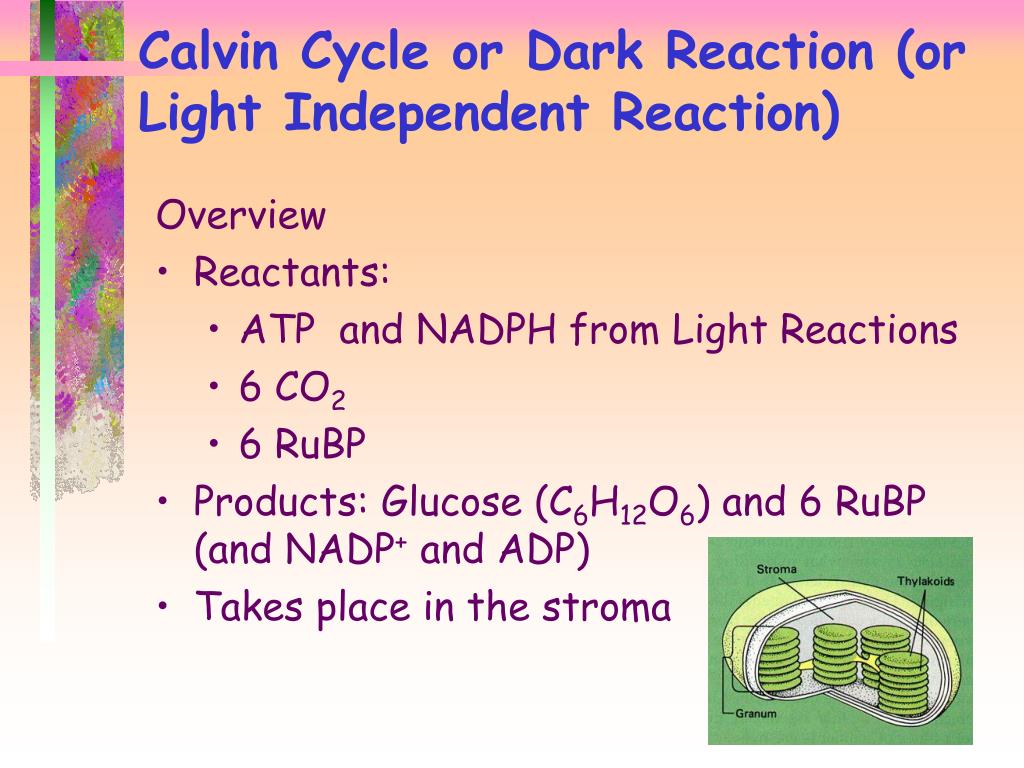 Calvin Cycle or Dark Reaction (or Light Independent Reaction)

Overview

• Reactants:
  • ATP and NADPH from Light Reactions
  • 6 $CO_2$
  • 6 RuBP
• Products: Glucose ($C_6H_{12}O_6$) and 6 RuBP (and $NADP^+$ and ADP)
• Takes place in the stroma

Stroma
Thylakoids
Granum